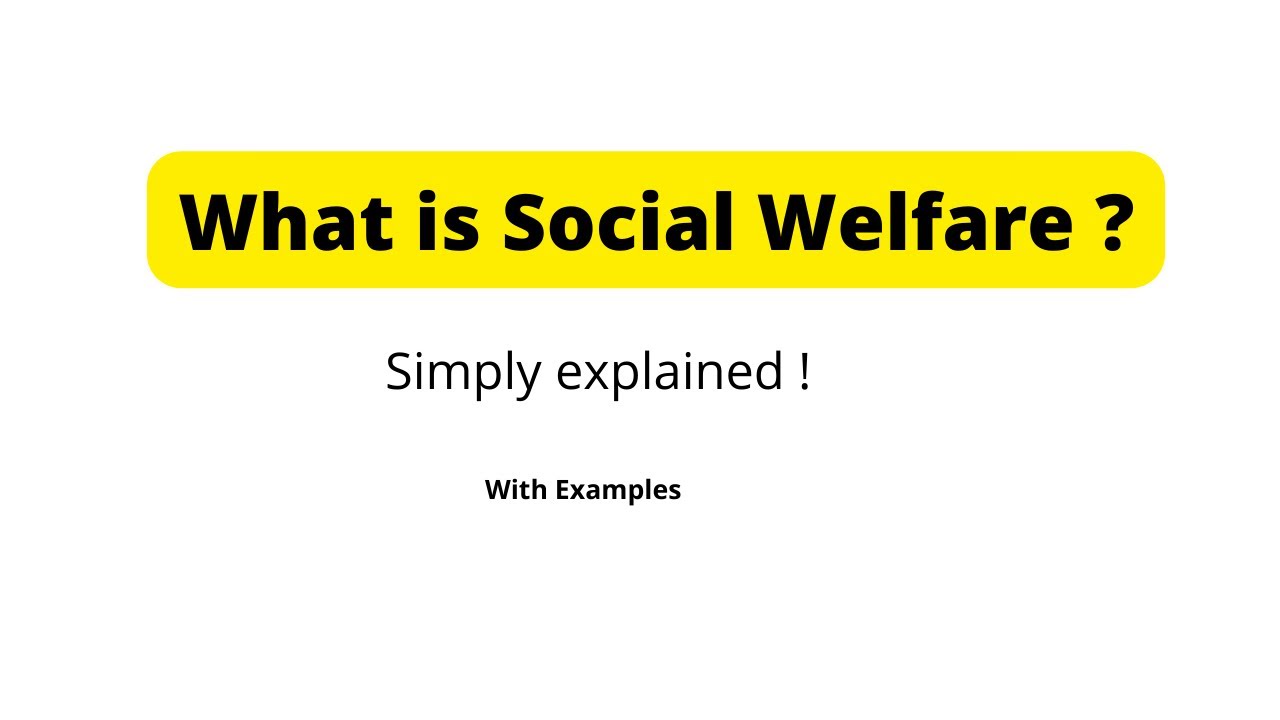 What is Social Welfare ?

Simply explained !

With Examples